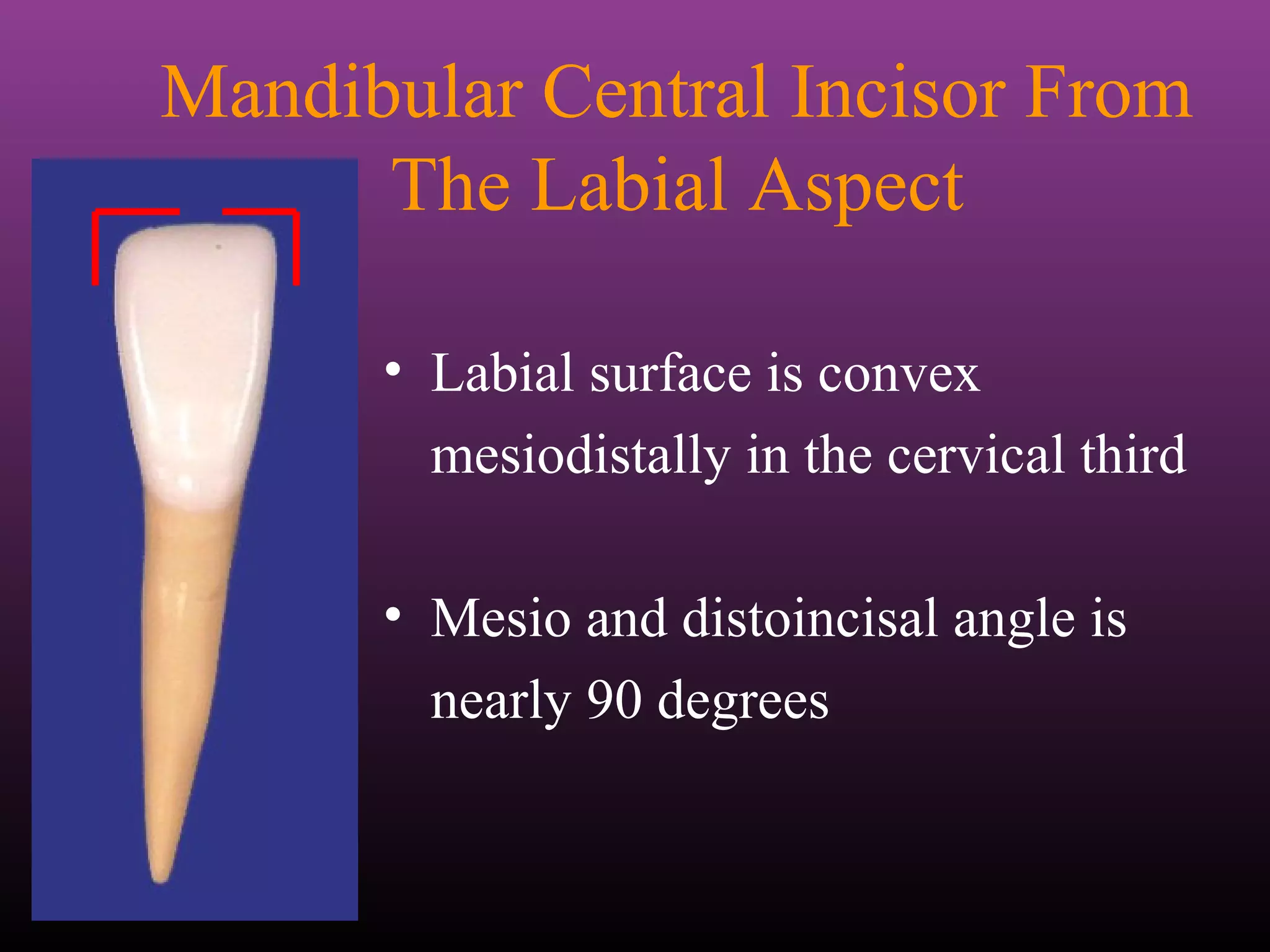 Mandibular Central Incisor From The Labial Aspect

• Labial surface is convex mesiodistally in the cervical third

• Mesio and distoincisal angle is nearly 90 degrees